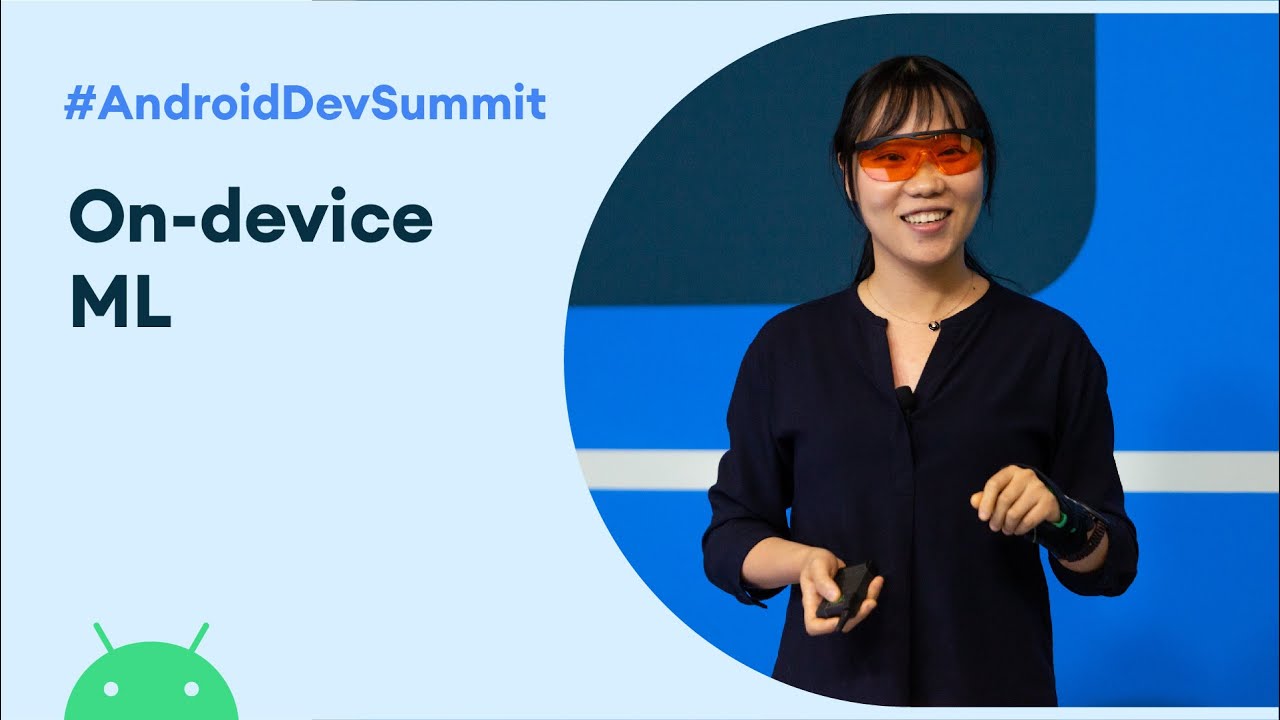 #AndroidDevSummit

On-device ML